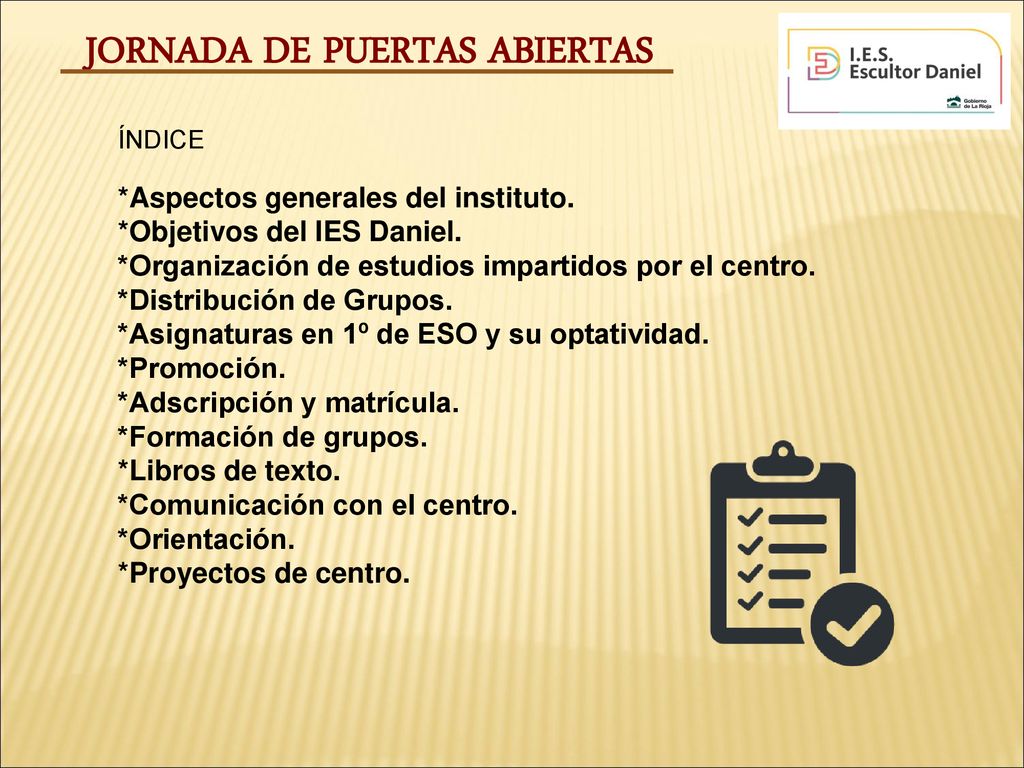 JORNADA DE PUERTAS ABIERTAS

I.E.S.
Escultor Daniel

Gobierno de La Rioja

ÍNDICE

*Aspectos generales del instituto.
*Objetivos del IES Daniel.
*Organización de estudios impartidos por el centro.
*Distribución de Grupos.
*Asignaturas en 1º de ESO y su optatividad.
*Promoción.
*Adscripción y matrícula.
*Formación de grupos.
*Libros de texto.
*Comunicación con el centro.
*Orientación.
*Proyectos de centro.